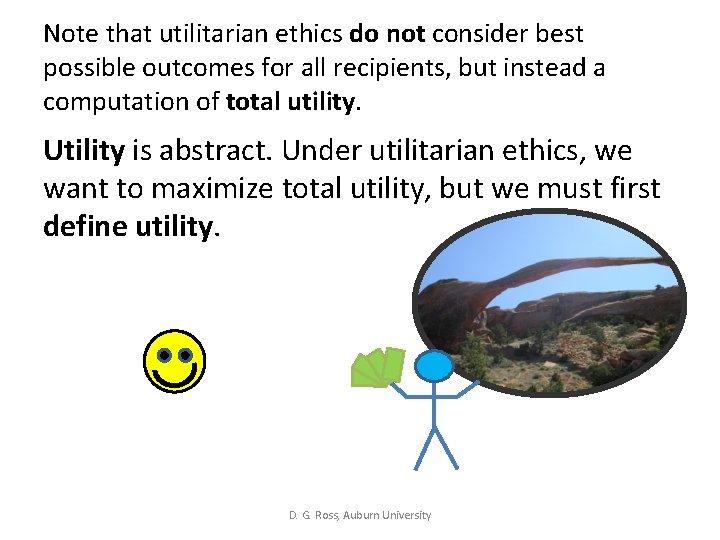 Note that utilitarian ethics do not consider best possible outcomes for all recipients, but instead a computation of total utility.

Utility is abstract. Under utilitarian ethics, we want to maximize total utility, but we must first define utility.

D. G. Ross, Auburn University